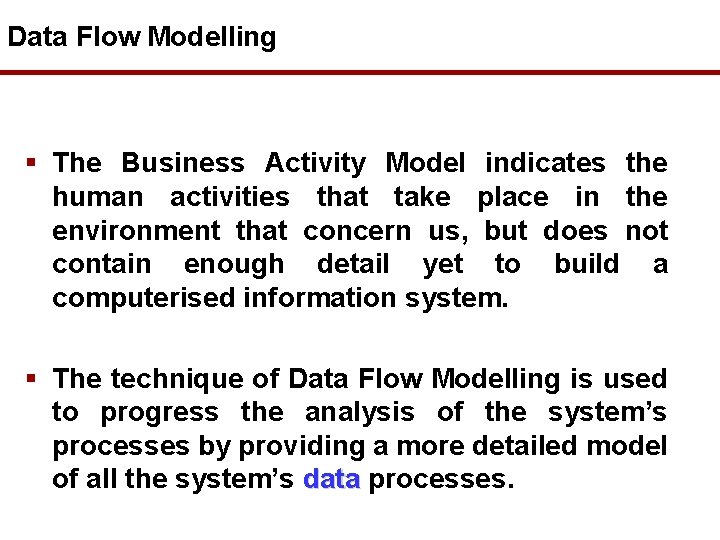 Data Flow Modelling

▪ The Business Activity Model indicates the human activities that take place in the environment that concern us, but does not contain enough detail yet to build a computerised information system.

▪ The technique of Data Flow Modelling is used to progress the analysis of the system's processes by providing a more detailed model of all the system's data processes.